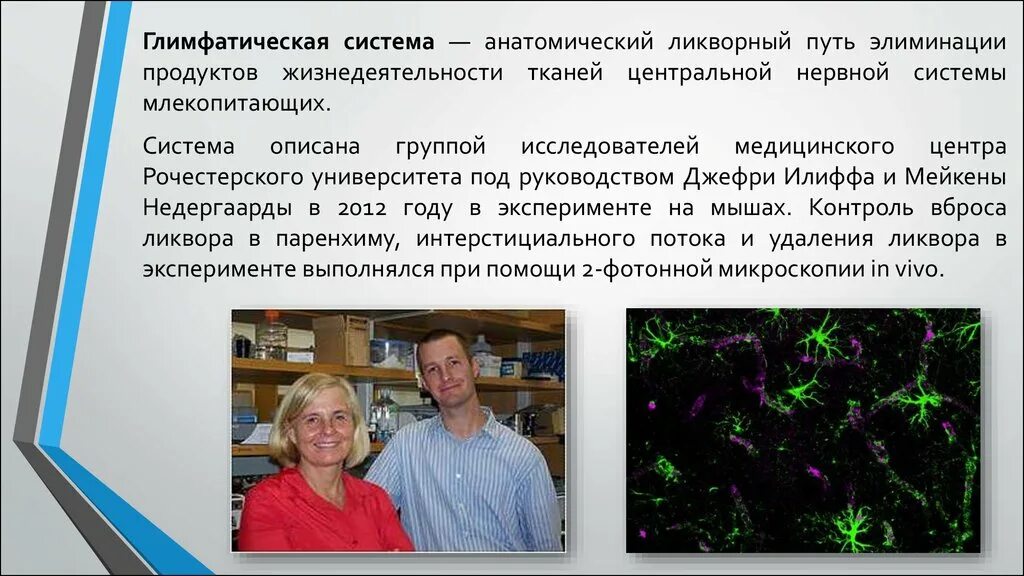 Глимфатическая система — анатомический ликворный путь элиминации продуктов жизнедеятельности тканей центральной нервной системы млекопитающих.

Система описана группой исследователей медицинского центра Рочестерского университета под руководством Джефри Илиффа и Мейкены Недергаарды в 2012 году в эксперименте на мышах. Контроль вброса ликвора в паренхиму, интерстициального потока и удаления ликвора в эксперименте выполнялся при помощи 2-фотонной микроскопии in vivo.